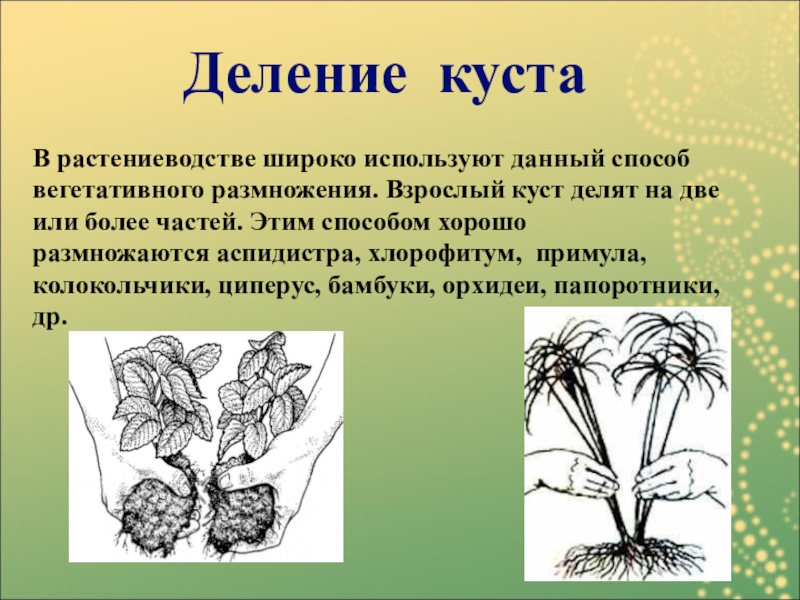 Деление куста

В растениеводстве широко используют данный способ вегетативного размножения. Взрослый куст делят на две или более частей. Этим способом хорошо размножаются аспидистра, хлорофитум, примула, колокольчики, циперус, бамбуки, орхидеи, папоротники, др.